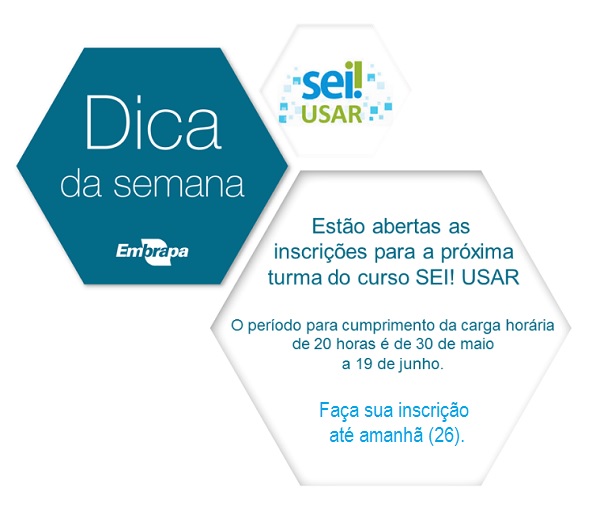 Dica da semana

Embrapa

sei! USAR

Estão abertas as inscrições para a próxima turma do curso SEI! USAR

O período para cumprimento da carga horária de 20 horas é de 30 de maio a 19 de junho.

Faça sua inscrição até amanhã (26).